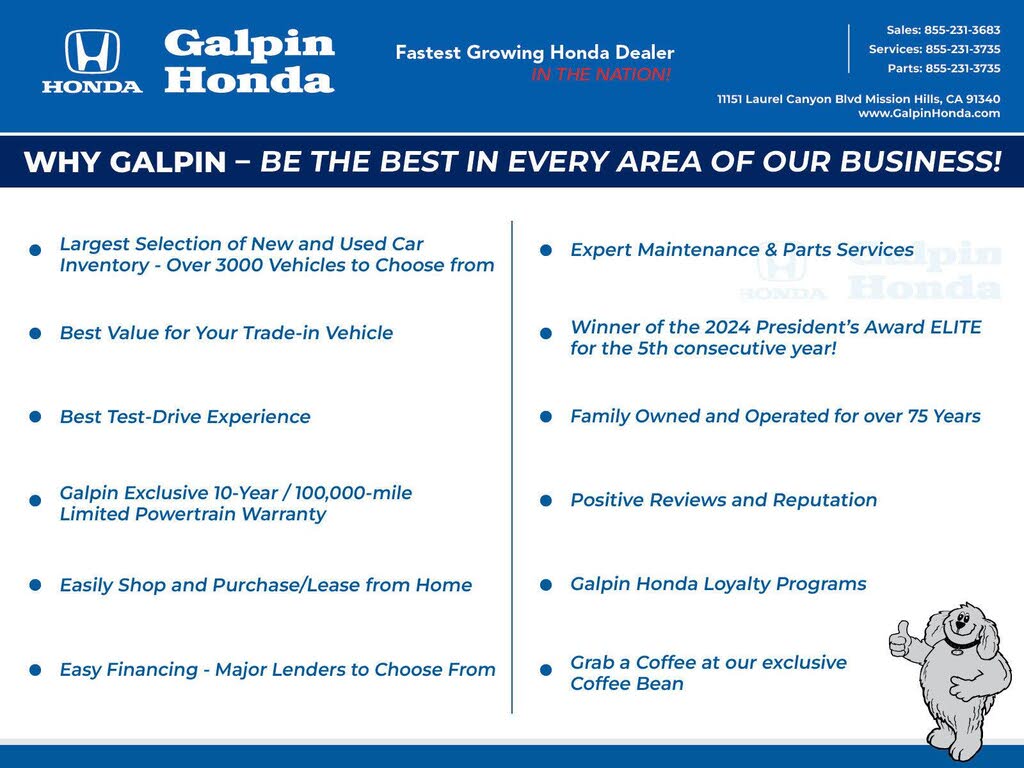 HONDA

Galpin Honda

Fastest Growing Honda Dealer
IN THE NATION!

Sales: 855-231-3683
Services: 855-231-3735
Parts: 855-231-3735

11151 Laurel Canyon Blvd Mission Hills, CA 91340
www.GalpinHonda.com

WHY GALPIN – BE THE BEST IN EVERY AREA OF OUR BUSINESS!

• Largest Selection of New and Used Car Inventory - Over 3000 Vehicles to Choose from

• Best Value for Your Trade-in Vehicle

• Best Test-Drive Experience

• Galpin Exclusive 10-Year / 100,000-mile Limited Powertrain Warranty

• Easily Shop and Purchase/Lease from Home

• Easy Financing - Major Lenders to Choose From

• Expert Maintenance & Parts Services

• Winner of the 2024 President's Award ELITE for the 5th consecutive year!

• Family Owned and Operated for over 75 Years

• Positive Reviews and Reputation

• Galpin Honda Loyalty Programs

• Grab a Coffee at our exclusive Coffee Bean

HONDA Galpin Honda